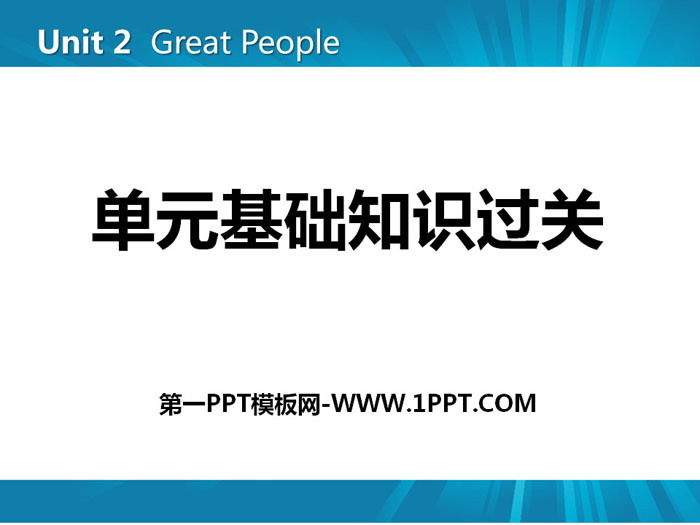 Unit 2 Great People

单元基础知识过关

第一PPT模板网-WWW.1PPT.COM